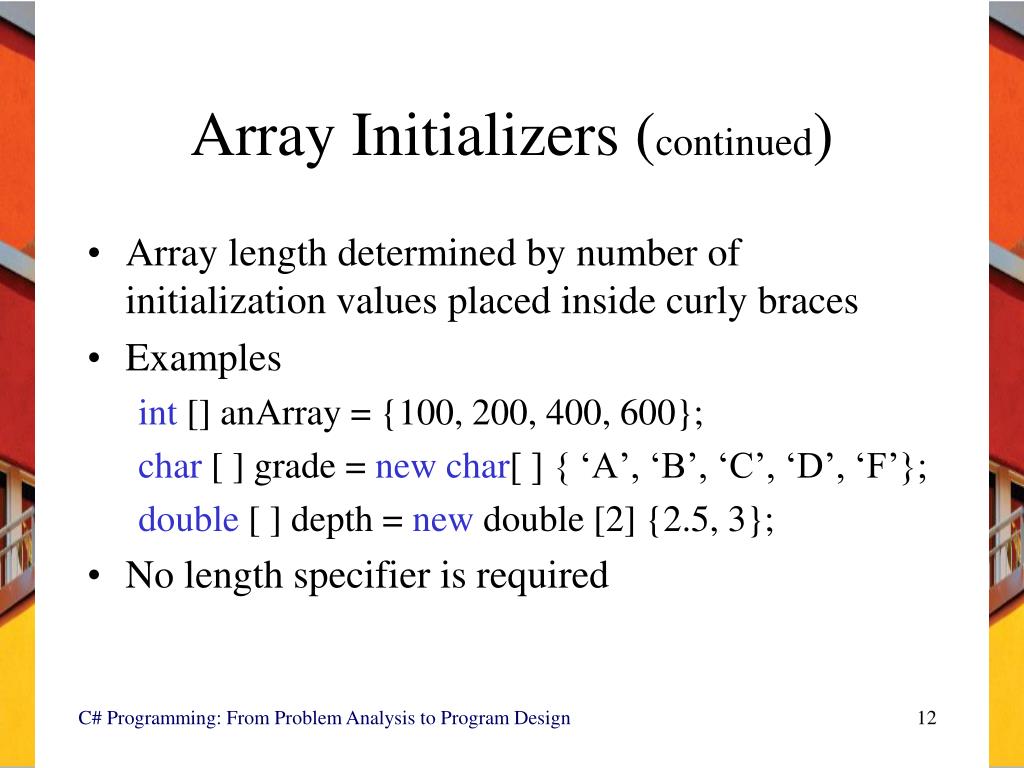 Array Initializers (continued)

• Array length determined by number of initialization values placed inside curly braces

• Examples

int [] anArray = {100, 200, 400, 600};

char [ ] grade = new char[ ] { ‘A’, ‘B’, ‘C’, ‘D’, ‘F’};

double [ ] depth = new double [2] {2.5, 3};

• No length specifier is required

C# Programming: From Problem Analysis to Program Design

12